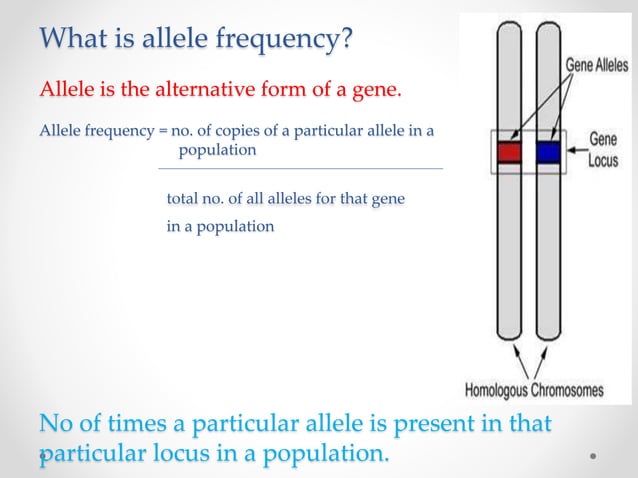 What is allele frequency?

Allele is the alternative form of a gene.

Allele frequency = no. of copies of a particular allele in a population

total no. of all alleles for that gene in a population

Gene Alleles

Gene Locus

Homologous Chromosomes

No of times a particular allele is present in that particular locus in a population.